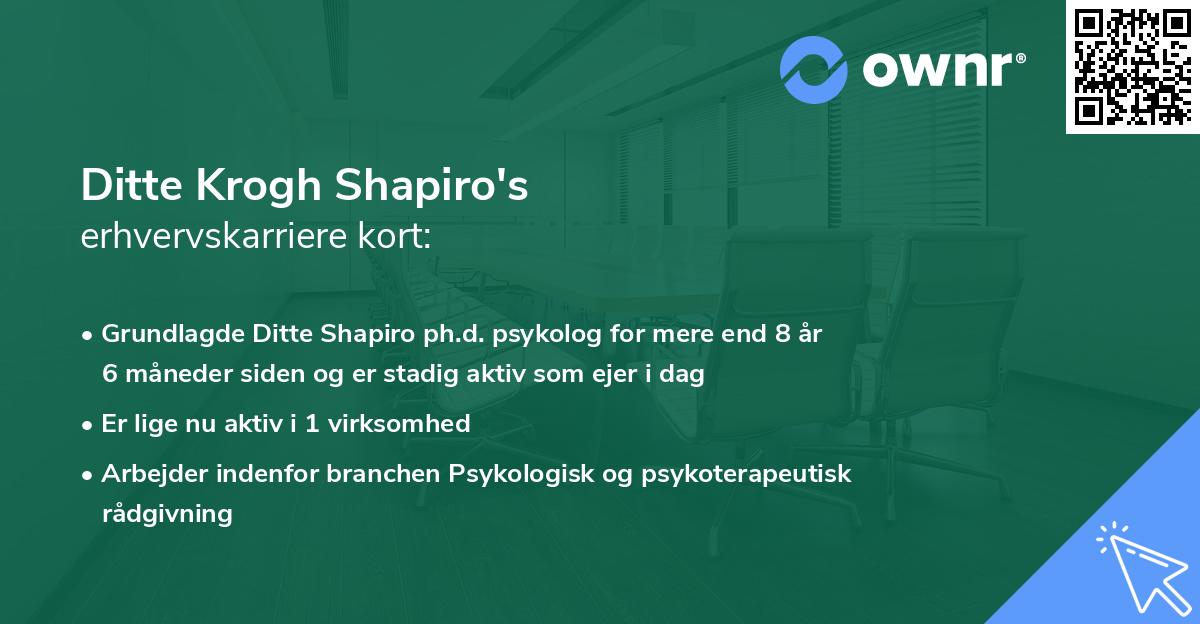 ownr®

Ditte Krogh Shapiro's
erhvervskarriere kort:

• Grundlagde Ditte Shapiro ph.d. psykolog for mere end 8 år 6 måneder siden og er stadig aktiv som ejer i dag

• Er lige nu aktiv i 1 virksomhed

• Arbejder indenfor branchen Psykologisk og psykoterapeutisk rådgivning